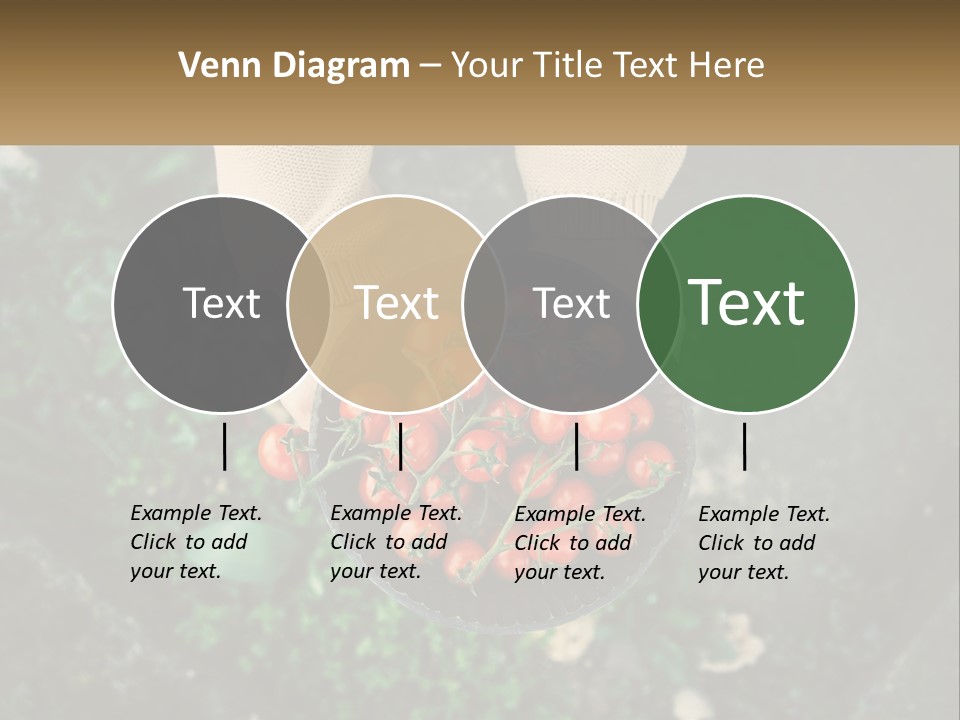 Venn Diagram – Your Title Text Here

Text

Text

Text

Text

Example Text. Click to add your text.

Example Text. Click to add your text.

Example Text. Click to add your text.

Example Text. Click to add your text.